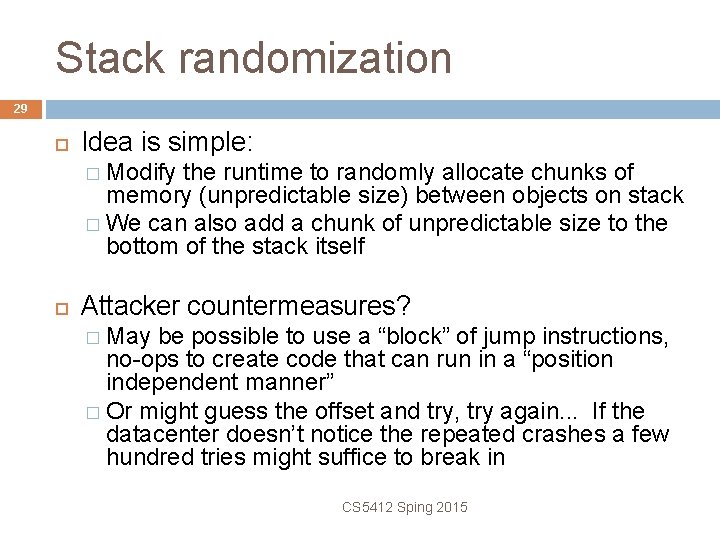 Stack randomization

29

Idea is simple:

Modify the runtime to randomly allocate chunks of memory (unpredictable size) between objects on stack

We can also add a chunk of unpredictable size to the bottom of the stack itself

Attacker countermeasures?

May be possible to use a “block” of jump instructions, no-ops to create code that can run in a “position independent manner”

Or might guess the offset and try, try again... If the datacenter doesn’t notice the repeated crashes a few hundred tries might suffice to break in

CS5412 Sping 2015